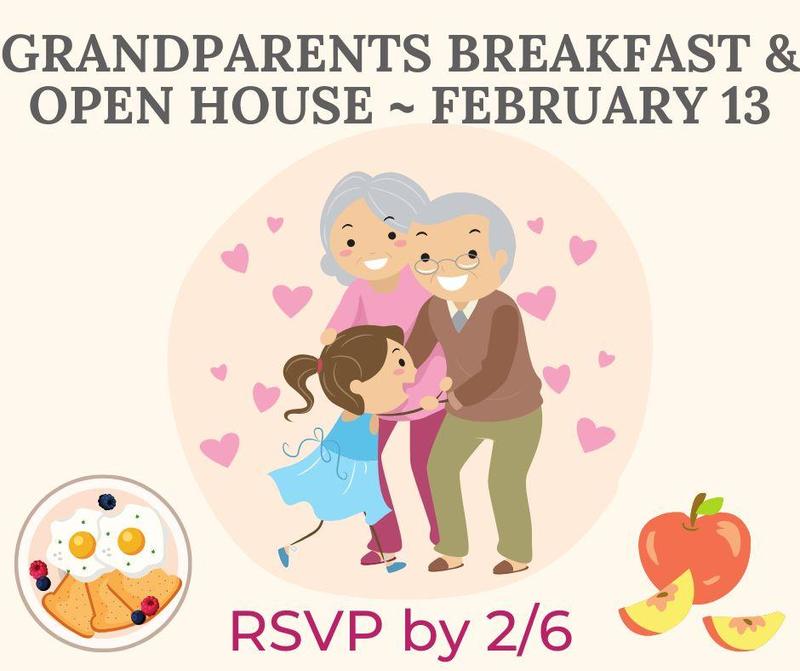 GRANDPARENTS BREAKFAST & OPEN HOUSE ~ FEBRUARY 13

RSVP by 2/6